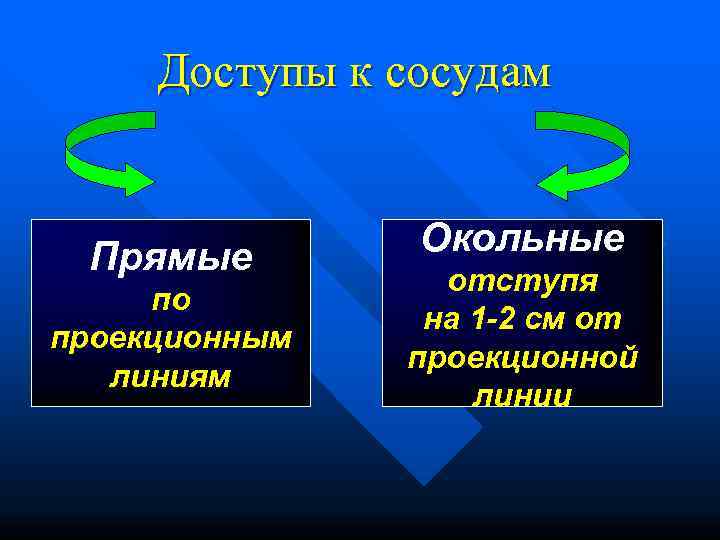 Доступы к сосудам

Прямые
по проекционным линиям

Окольные
отступя на 1-2 см от проекционной линии